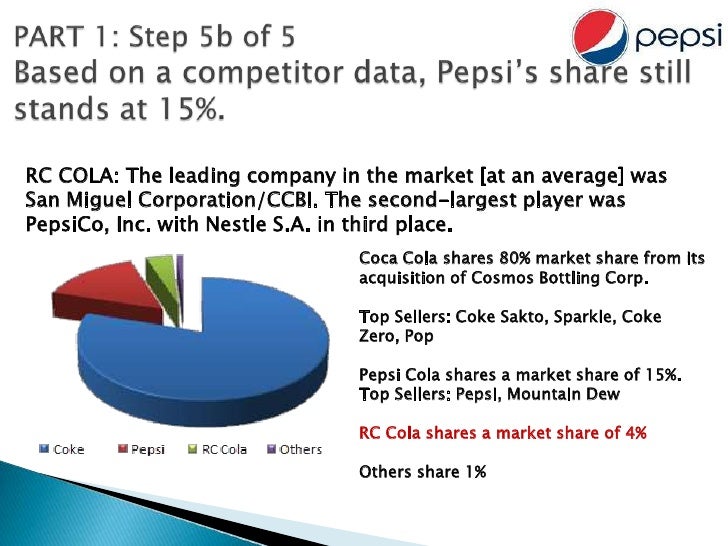 PART 1: Step 5b of 5
Based on a competitor data, Pepsi's share still stands at 15%.

pepsi

RC COLA: The leading company in the market [at an average] was San Miguel Corporation/CCBI. The second-largest player was PepsiCo, Inc. with Nestle S.A. in third place.

Coke Pepsi RC Cola Others

Coca Cola shares 80% market share from its acquisition of Cosmos Bottling Corp.

Top Sellers: Coke Sakto, Sparkle, Coke Zero, Pop

Pepsi Cola shares a market share of 15%.
Top Sellers: Pepsi, Mountain Dew

RC Cola shares a market share of 4%

Others share 1%